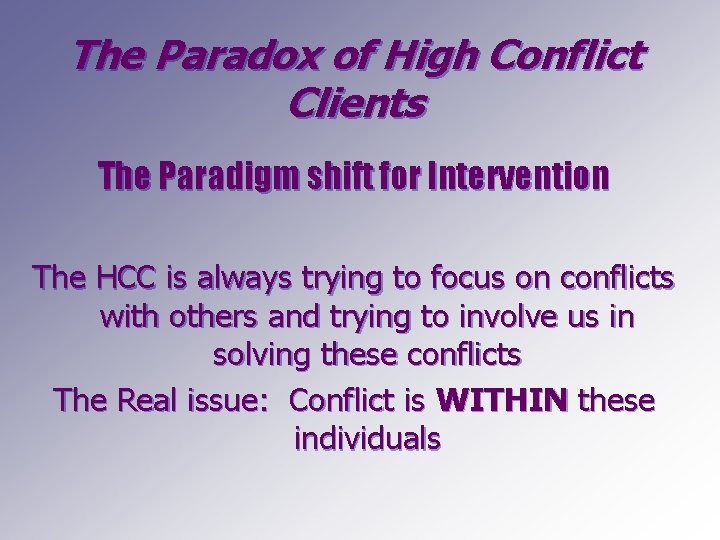 The Paradox of High Conflict Clients

The Paradigm shift for Intervention

The HCC is always trying to focus on conflicts with others and trying to involve us in solving these conflicts

The Real issue: Conflict is WITHIN these individuals